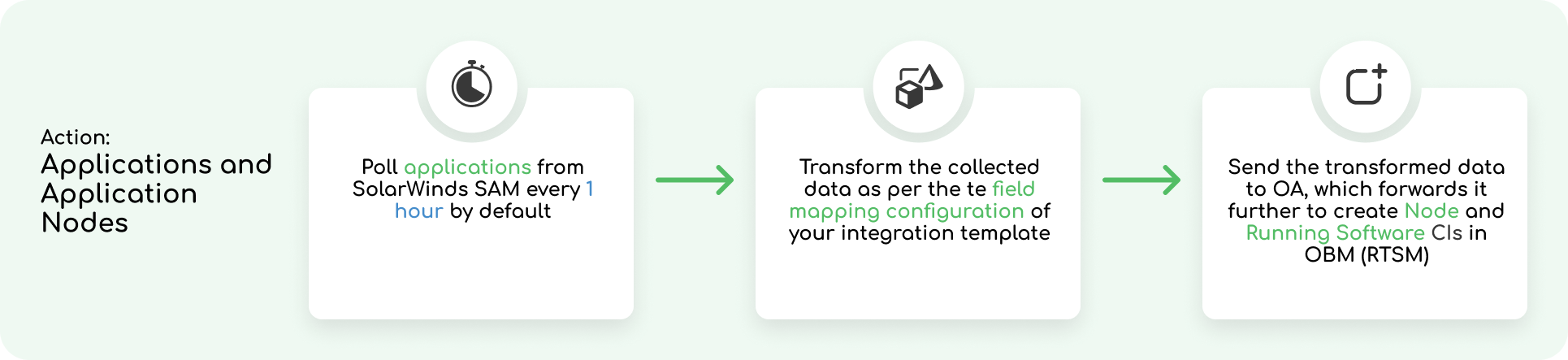 Action:
Applications and Application Nodes

Poll applications from SolarWinds SAM every 1 hour by default

Transform the collected data as per the te field mapping configuration of your integration template

Send the transformed data to OA, which forwards it further to create Node and Running Software CIs in OBM (RTSM)